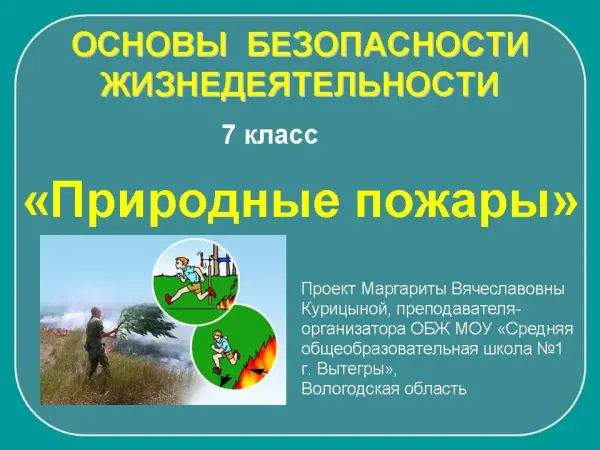 ОСНОВЫ БЕЗОПАСНОСТИ ЖИЗНЕДЕЯТЕЛЬНОСТИ

7 класс

«Природные пожары»

Проект Маргариты Вячеславовны Курицыной, преподавателя-организатора ОБЖ МОУ «Средняя общеобразовательная школа №1 г. Вытегры», Вологодская область